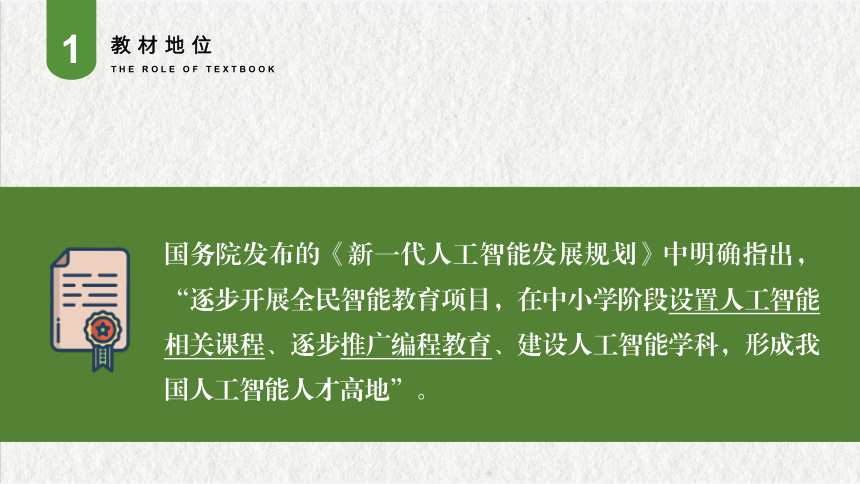 1 教材地位
THE ROLE OF TEXTBOOK

国务院发布的《新一代人工智能发展规划》中明确指出，“逐步开展全民智能教育项目，在中小学阶段设置人工智能相关课程、逐步推广编程教育、建设人工智能学科，形成我国人工智能人才高地”。